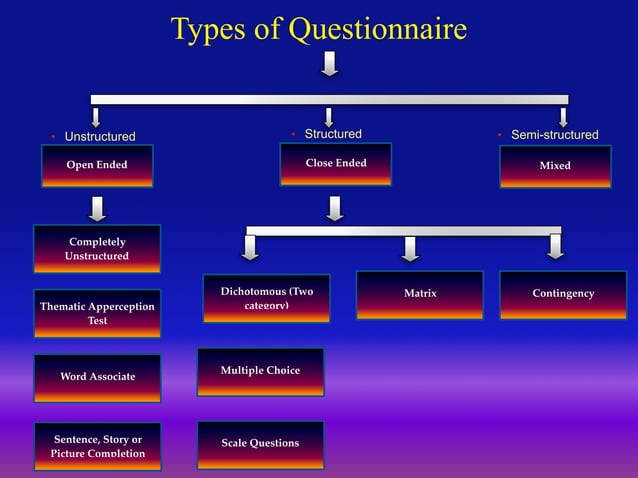 Types of Questionnaire

• Unstructured

Open Ended

Completely Unstructured

Thematic Apperception Test

Word Associate

Sentence, Story or Picture Completion

• Structured

Close Ended

Dichotomous (Two category)

Multiple Choice

Scale Questions

Matrix

Contingency

• Semi-structured

Mixed